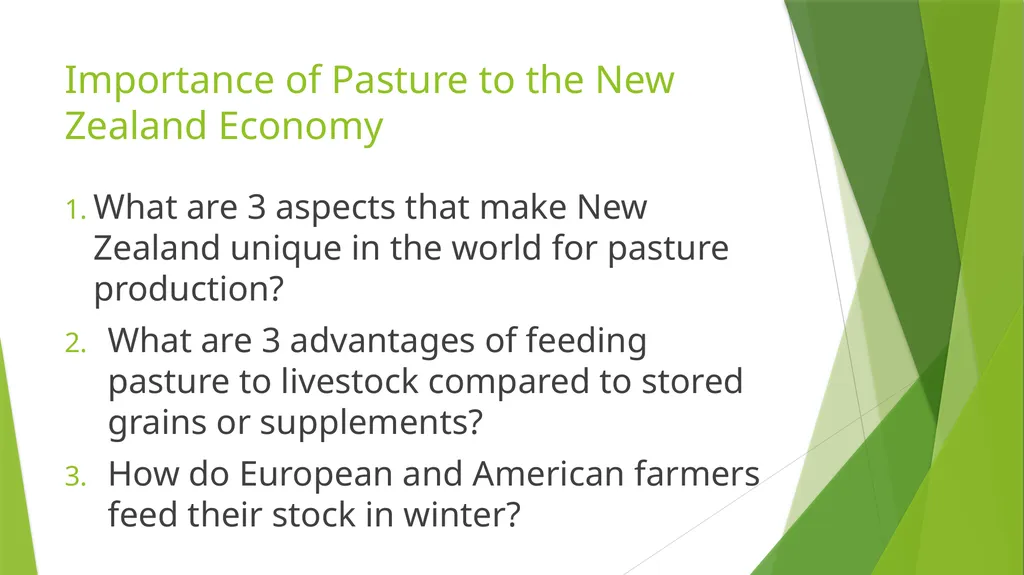 Importance of Pasture to the New Zealand Economy

1. What are 3 aspects that make New Zealand unique in the world for pasture production?

2. What are 3 advantages of feeding pasture to livestock compared to stored grains or supplements?

3. How do European and American farmers feed their stock in winter?